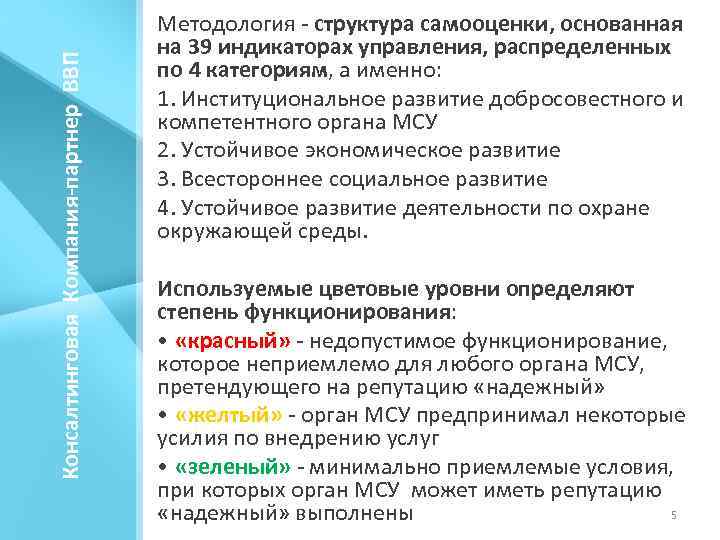 Консалтинговая Компания-партнер ВВП

Методология - структура самооценки, основанная на 39 индикаторах управления, распределенных по 4 категориям, а именно:

1. Институциональное развитие добросовестного и компетентного органа МСУ

2. Устойчивое экономическое развитие

3. Всестороннее социальное развитие

4. Устойчивое развитие деятельности по охране окружающей среды.

Используемые цветовые уровни определяют степень функционирования:

• «красный» - недопустимое функционирование, которое неприемлемо для любого органа МСУ, претендующего на репутацию «надежный»

• «желтый» - орган МСУ предпринимал некоторые усилия по внедрению услуг

• «зеленый» - минимально приемлемые условия, при которых орган МСУ может иметь репутацию «надежный» выполнены

5